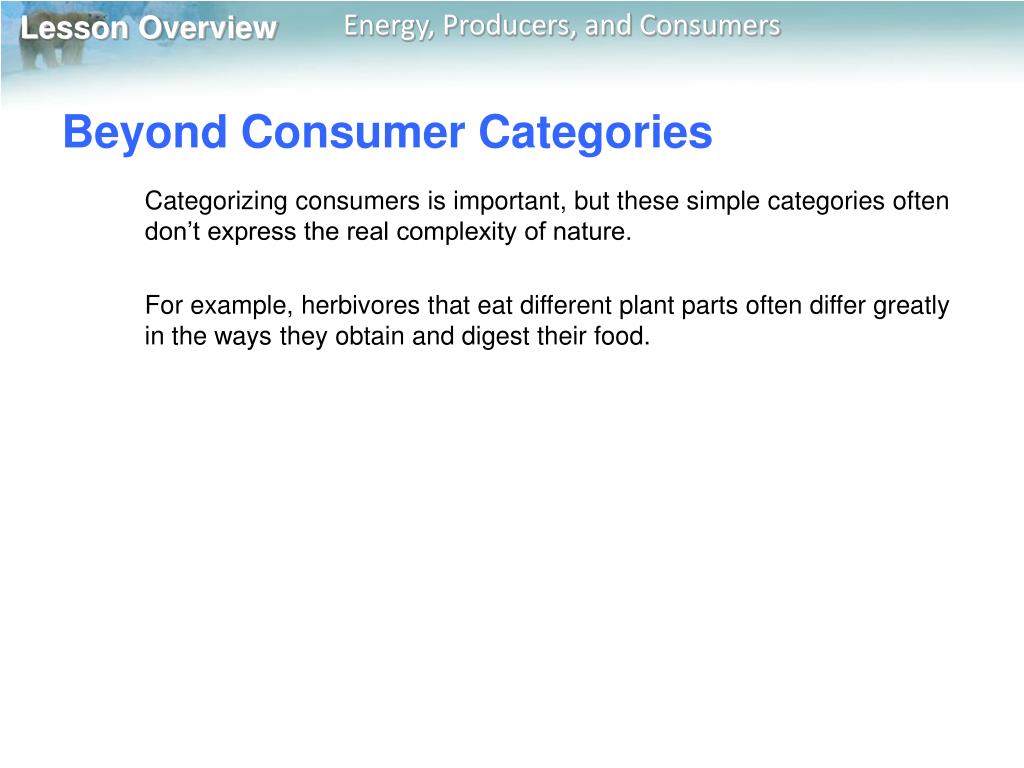 Lesson Overview

Energy, Producers, and Consumers

Beyond Consumer Categories

Categorizing consumers is important, but these simple categories often don’t express the real complexity of nature.

For example, herbivores that eat different plant parts often differ greatly in the ways they obtain and digest their food.